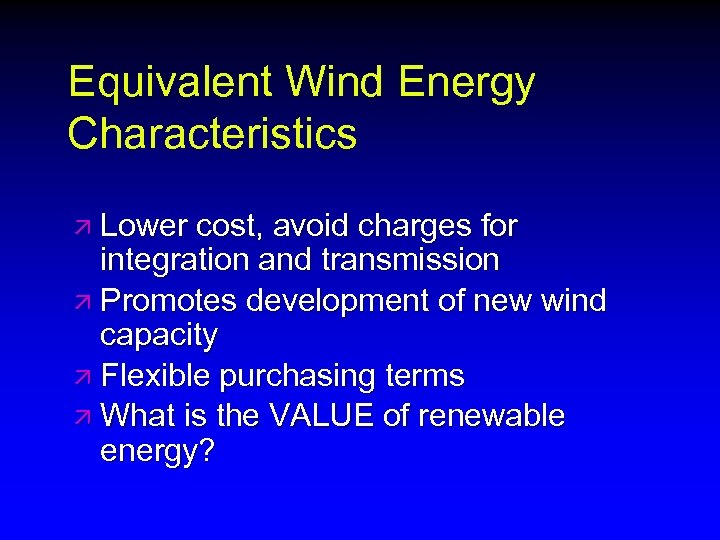 Equivalent Wind Energy Characteristics

↗ Lower cost, avoid charges for integration and transmission
↗ Promotes development of new wind capacity
↗ Flexible purchasing terms
↗ What is the VALUE of renewable energy?